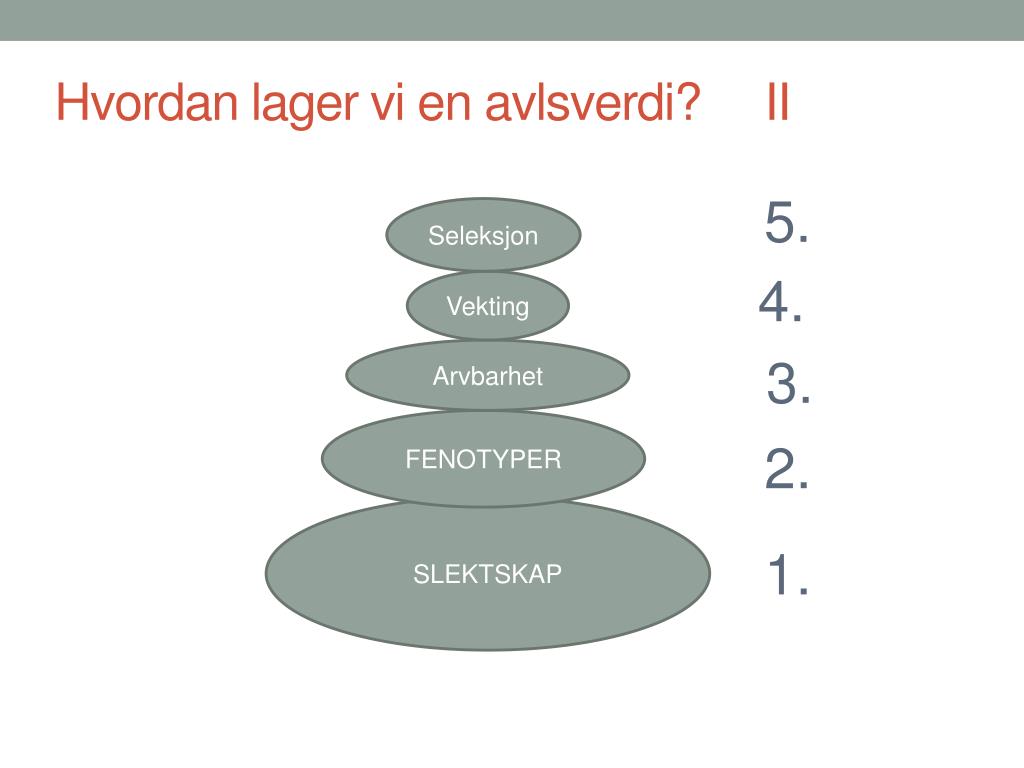 Hvordan lager vi en avlsverdi? II

Seleksjon 5.

Vekting 4.

Arvbarhet 3.

FENOTYPER 2.

SLEKTSKAP 1.